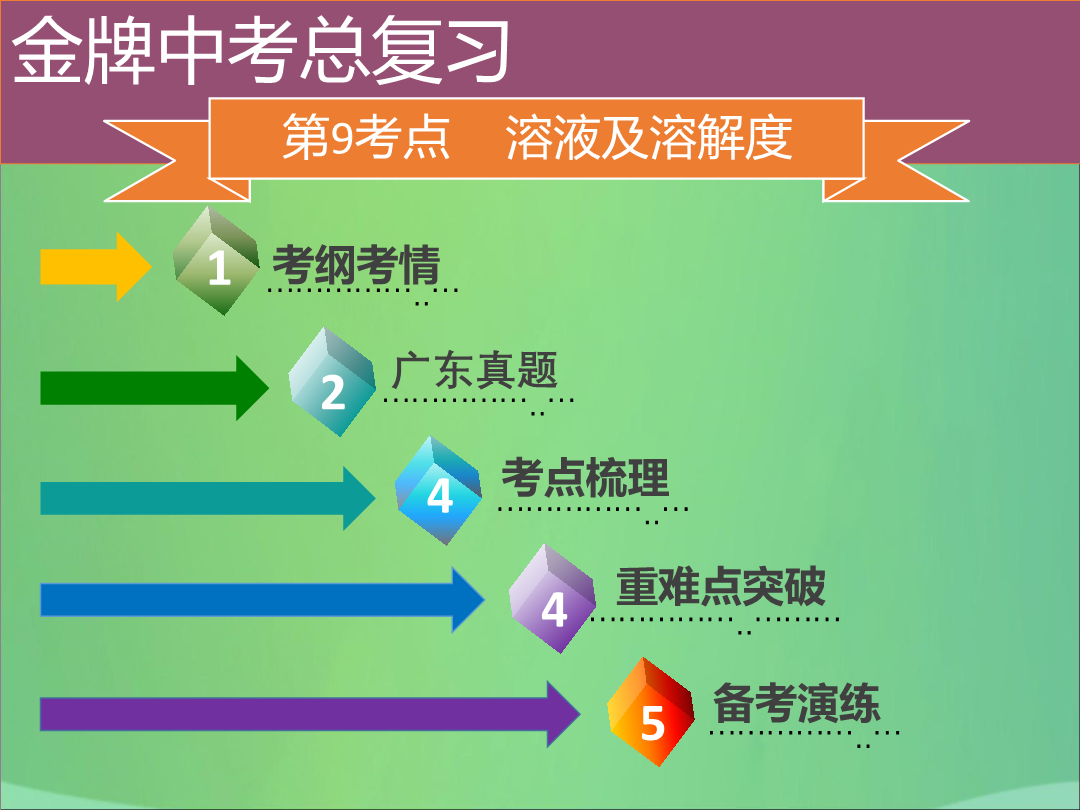 金牌中考总复习

第9考点　溶液及溶解度

1 考纲考情

2 广东真题

4 考点梳理

4 重难点突破

5 备考演练